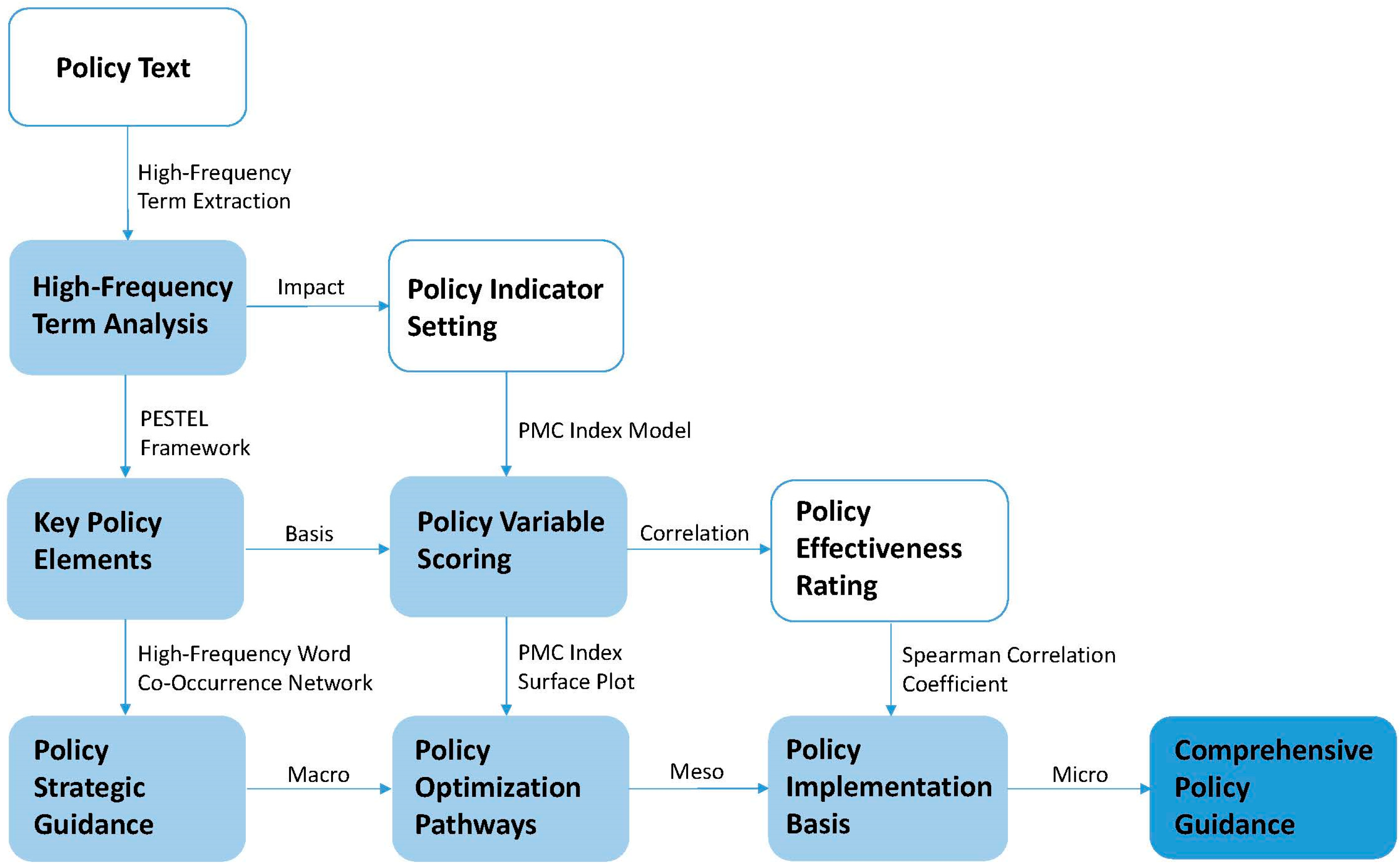 Policy Text

High-Frequency Term Extraction

High-Frequency Term Analysis

Impact

Policy Indicator Setting

PESTEL Framework

PMC Index Model

Key Policy Elements

Basis

Policy Variable Scoring

Correlation

Policy Effectiveness Rating

High-Frequency Word Co-Occurrence Network

PMC Index Surface Plot

Spearman Correlation Coefficient

Policy Strategic Guidance

Macro

Policy Optimization Pathways

Meso

Policy Implementation Basis

Micro

Comprehensive Policy Guidance